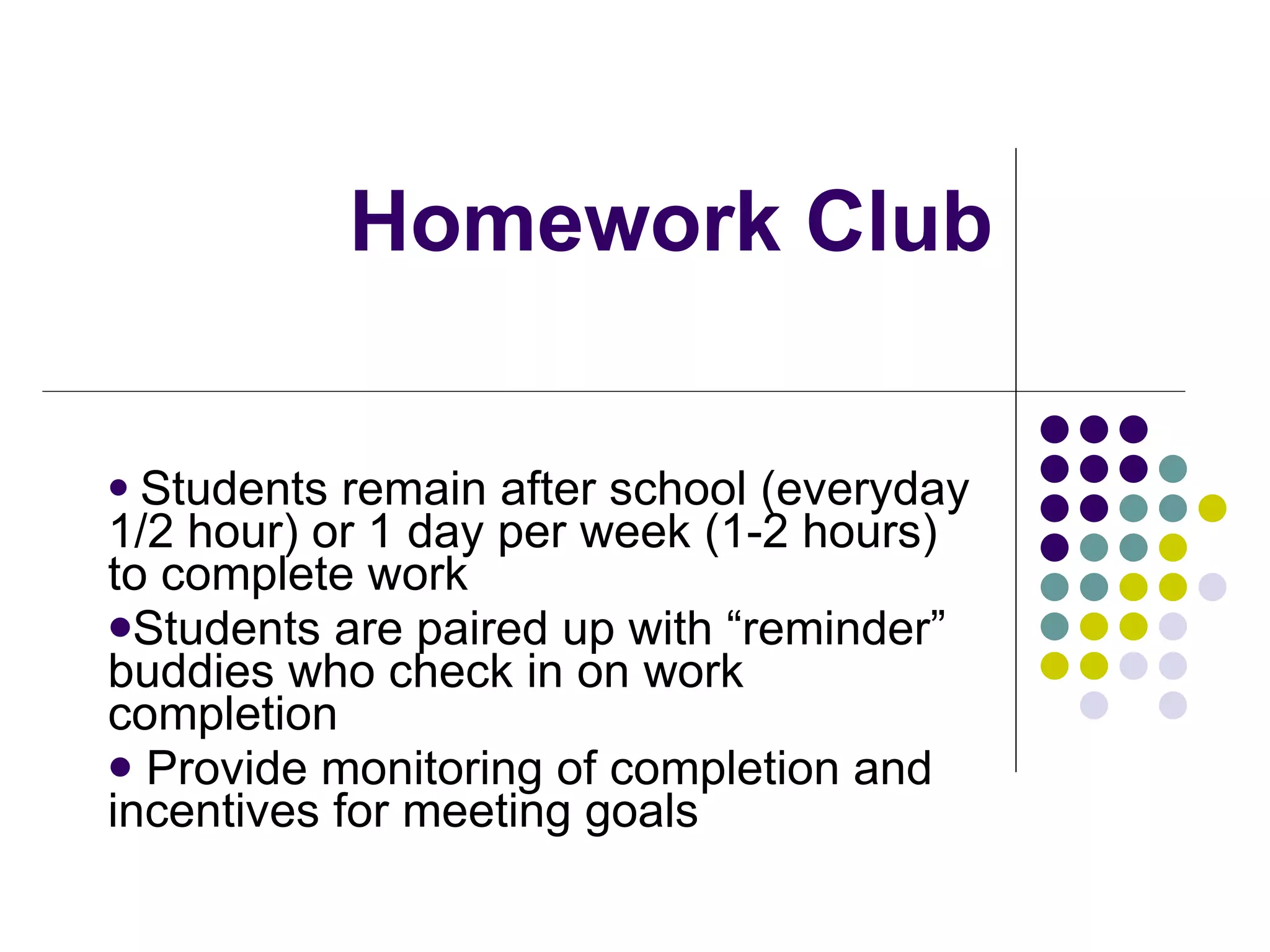 Homework Club

• Students remain after school (everyday 1/2 hour) or 1 day per week (1-2 hours) to complete work

•Students are paired up with “reminder” buddies who check in on work completion

• Provide monitoring of completion and incentives for meeting goals